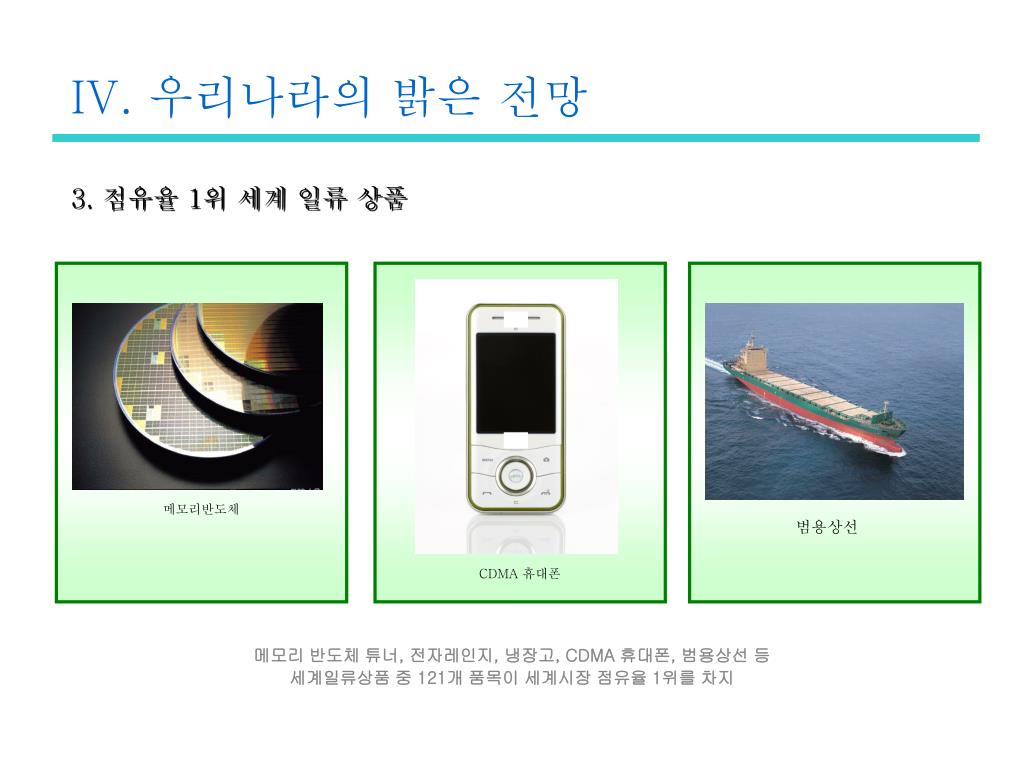 IV. 우리나라의 밝은 전망

3. 점유율 1위 세계 일류 상품

메모리반도체

CDMA 휴대폰

범용상선

메모리 반도체 튜너, 전자레인지, 냉장고, CDMA 휴대폰, 범용상선 등
세계일류상품 중 121개 품목이 세계시장 점유율 1위를 차지